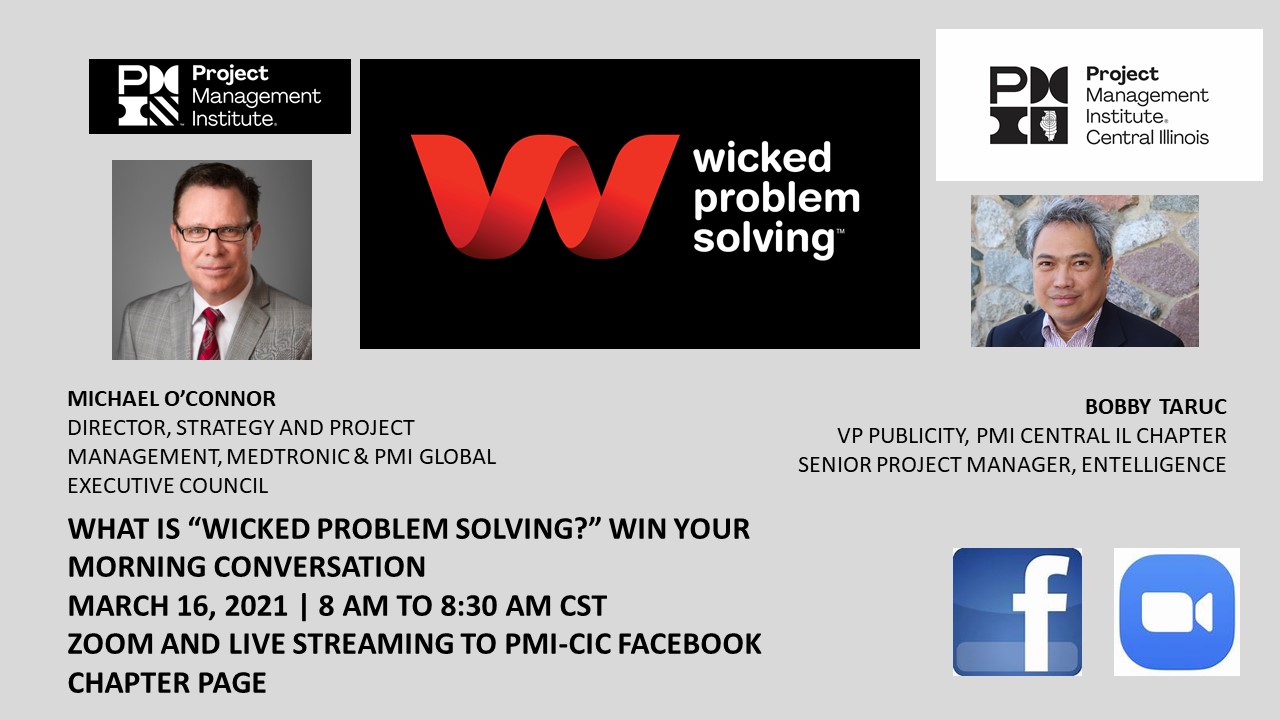 Project Management Institute.

wicked problem solving™

Project Management Institute. Central Illinois

MICHAEL O'CONNOR
DIRECTOR, STRATEGY AND PROJECT MANAGEMENT, MEDTRONIC & PMI GLOBAL EXECUTIVE COUNCIL

BOBBY TARUC
VP PUBLICITY, PMI CENTRAL IL CHAPTER
SENIOR PROJECT MANAGER, ENTELLIGENCE

WHAT IS "WICKED PROBLEM SOLVING?" WIN YOUR MORNING CONVERSATION
MARCH 16, 2021 | 8 AM TO 8:30 AM CST
ZOOM AND LIVE STREAMING TO PMI-CIC FACEBOOK CHAPTER PAGE

f